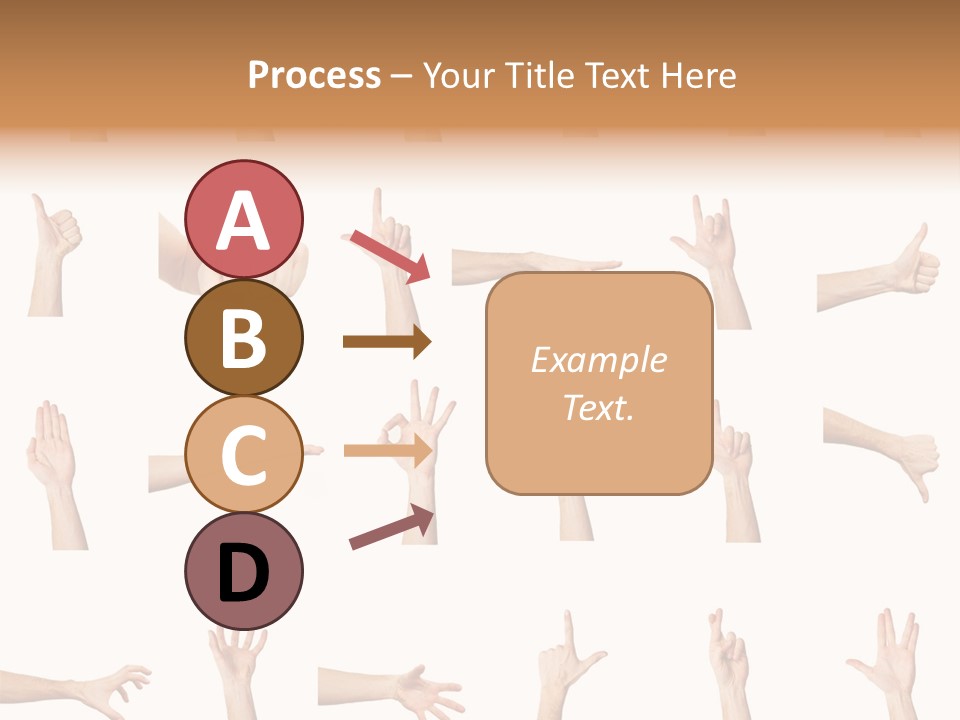 Process – Your Title Text Here

A

B

C

D

Example Text.